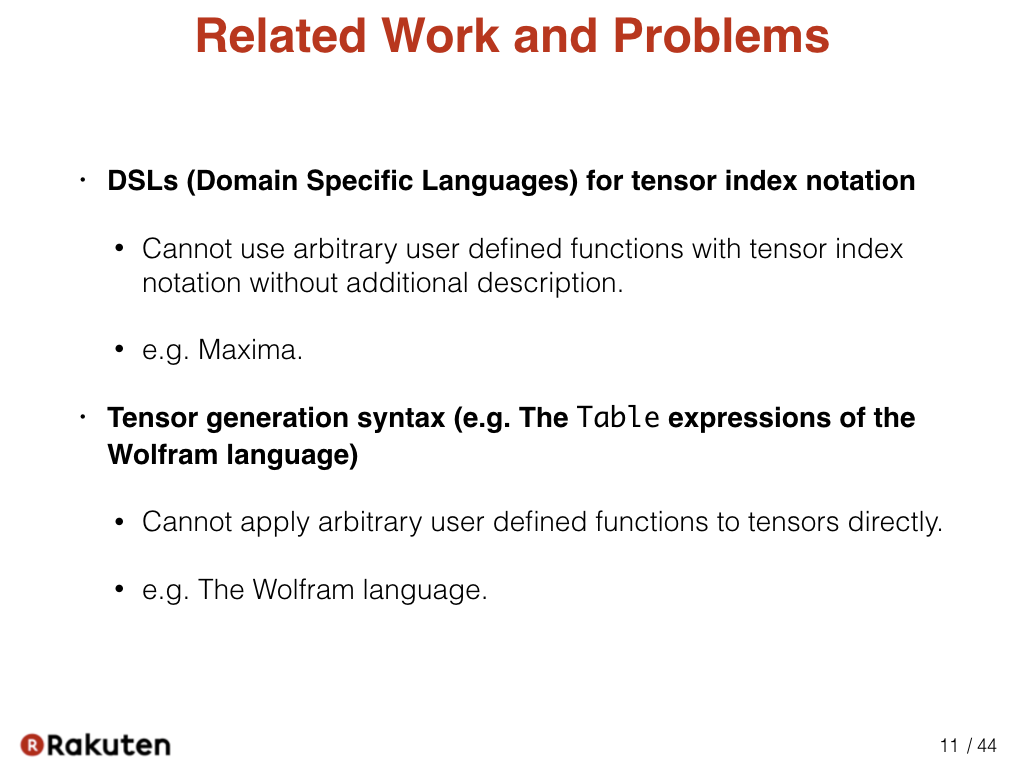 Related Work and Problems

• DSLs (Domain Specific Languages) for tensor index notation

• Cannot use arbitrary user defined functions with tensor index notation without additional description.

• e.g. Maxima.

• Tensor generation syntax (e.g. The Table expressions of the Wolfram language)

• Cannot apply arbitrary user defined functions to tensors directly.

• e.g. The Wolfram language.

Rakuten

11 / 44